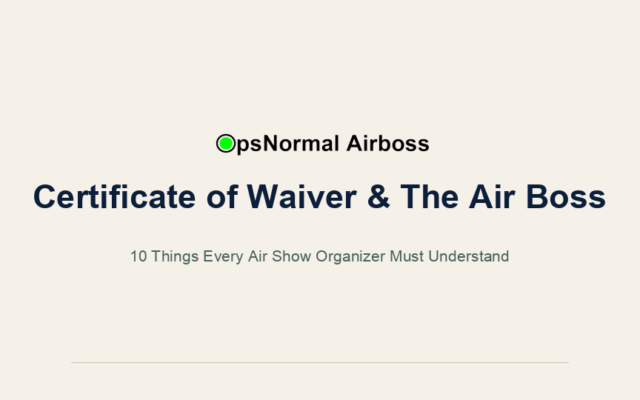 OpsNormal Airboss

Certificate of Waiver & The Air Boss

10 Things Every Air Show Organizer Must Understand